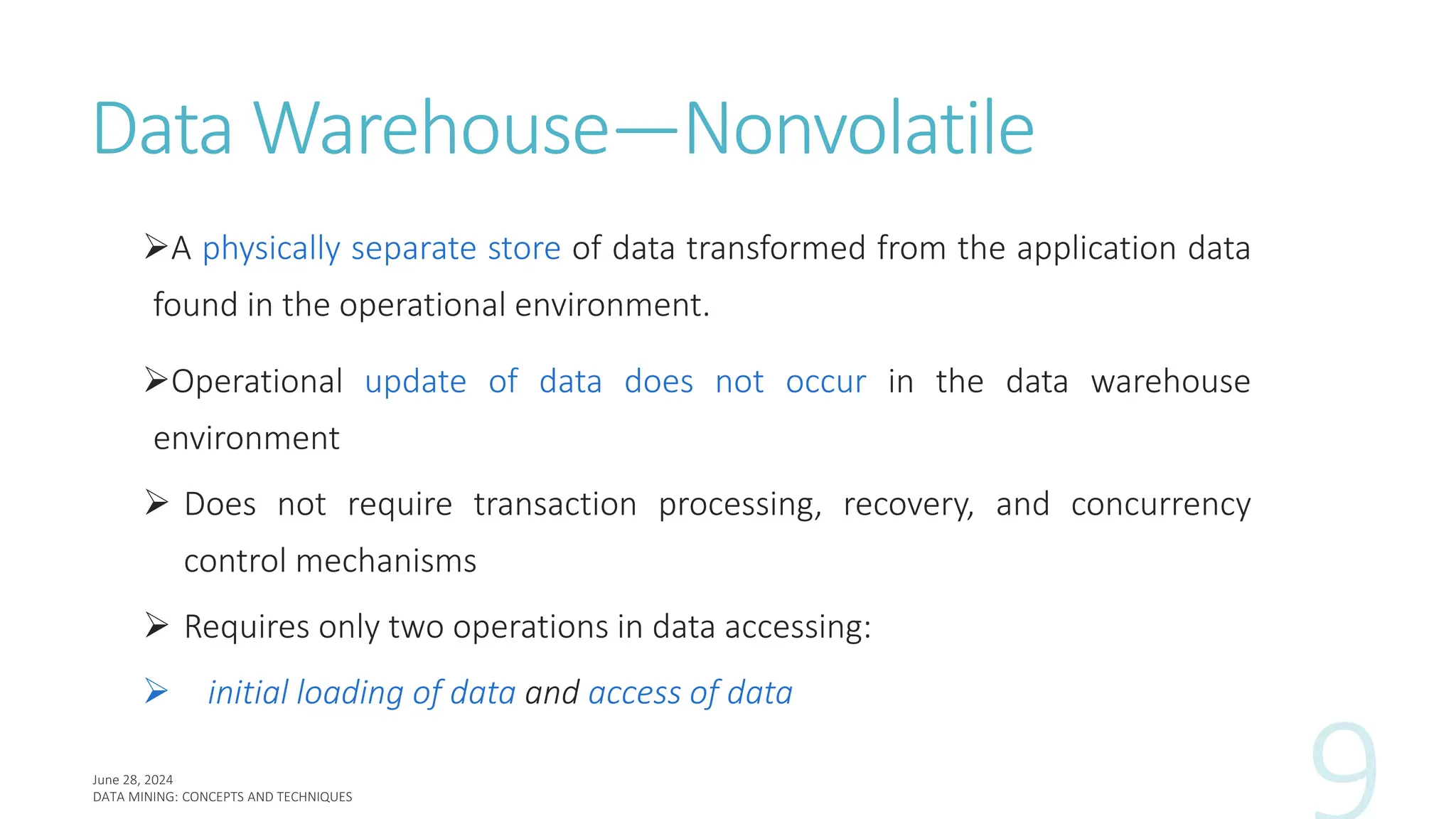 Data Warehouse—Nonvolatile

➢A physically separate store of data transformed from the application data found in the operational environment.

➢Operational update of data does not occur in the data warehouse environment

➢ Does not require transaction processing, recovery, and concurrency control mechanisms

➢ Requires only two operations in data accessing:

➢ initial loading of data and access of data

June 28, 2024
DATA MINING: CONCEPTS AND TECHNIQUES

9